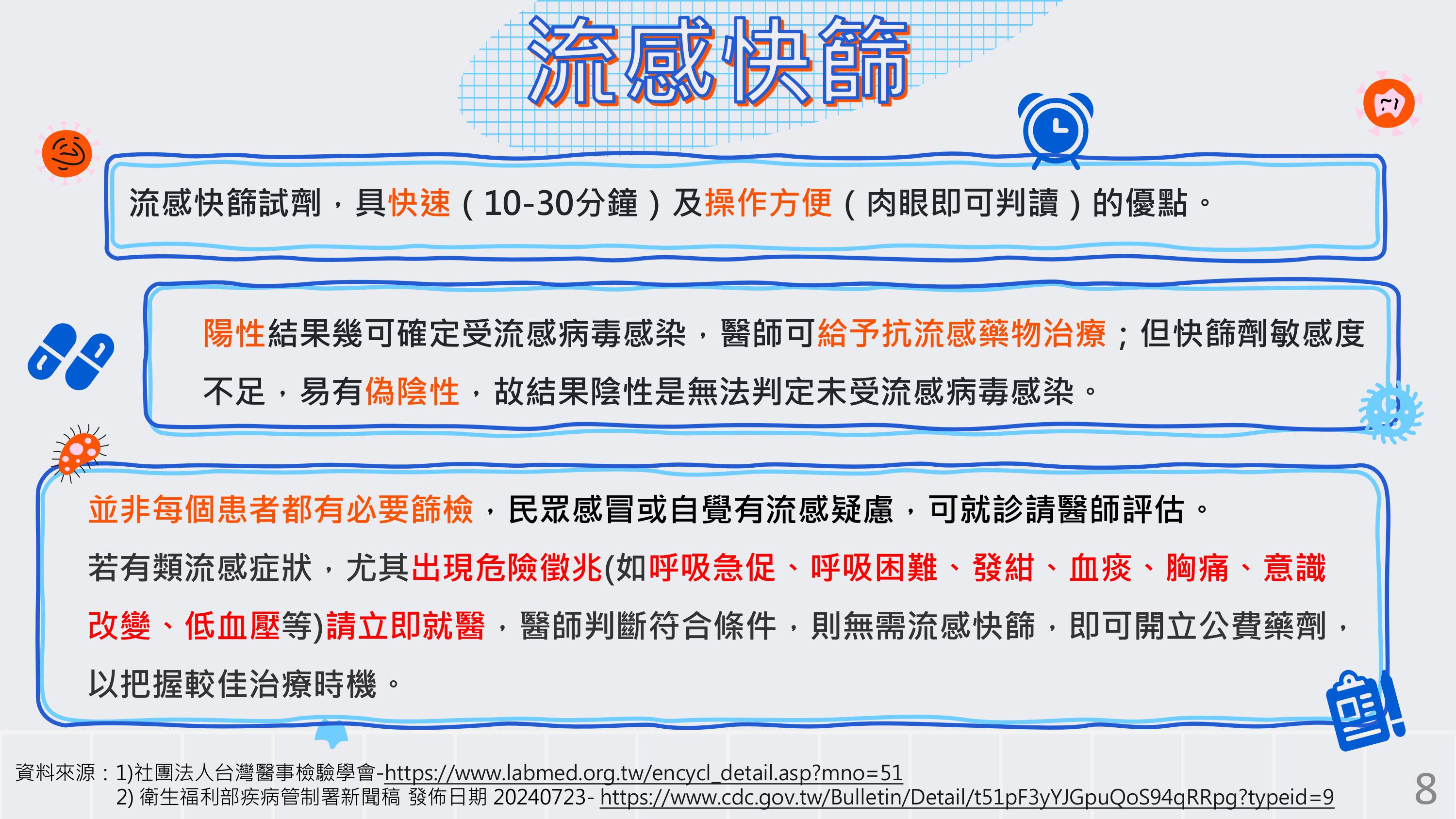 流感快篩

流感快篩試劑，具快速（10-30分鐘）及操作方便（肉眼即可判讀）的優點。

陽性結果幾可確定受流感病毒感染，醫師可給予抗流感藥物治療；但快篩劑敏感度不足，易有偽陰性，故結果陰性是無法判定未受流感病毒感染。

並非每個患者都有必要篩檢，民眾感冒或自覺有流感疑慮，可就診請醫師評估。
若有類流感症狀，尤其出現危險徵兆(如呼吸急促、呼吸困難、發紺、血痰、胸痛、意識改變、低血壓等)請立即就醫，醫師判斷符合條件，則無需流感快篩，即可開立公費藥劑，以把握較佳治療時機。

資料來源：1)社團法人台灣醫事檢驗學會-https://www.labmed.org.tw/encycl_detail.asp?mno=51
2) 衛生福利部疾病管制署新聞稿 發佈日期 20240723- https://www.cdc.gov.tw/Bulletin/Detail/t51pF3yYJGpuQoS94qRRpg?typeid=9

8